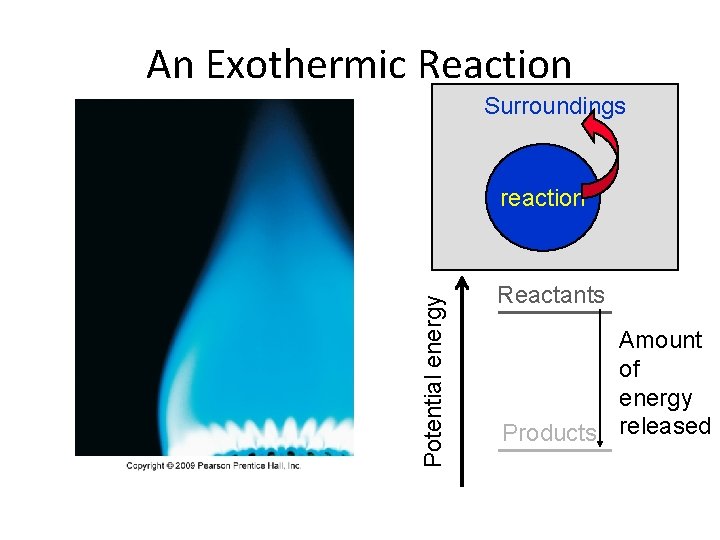 An Exothermic Reaction

Copyright © 2009 Pearson Prentice Hall, Inc.

Surroundings

reaction

Potential energy

Reactants

Amount of energy released

Products